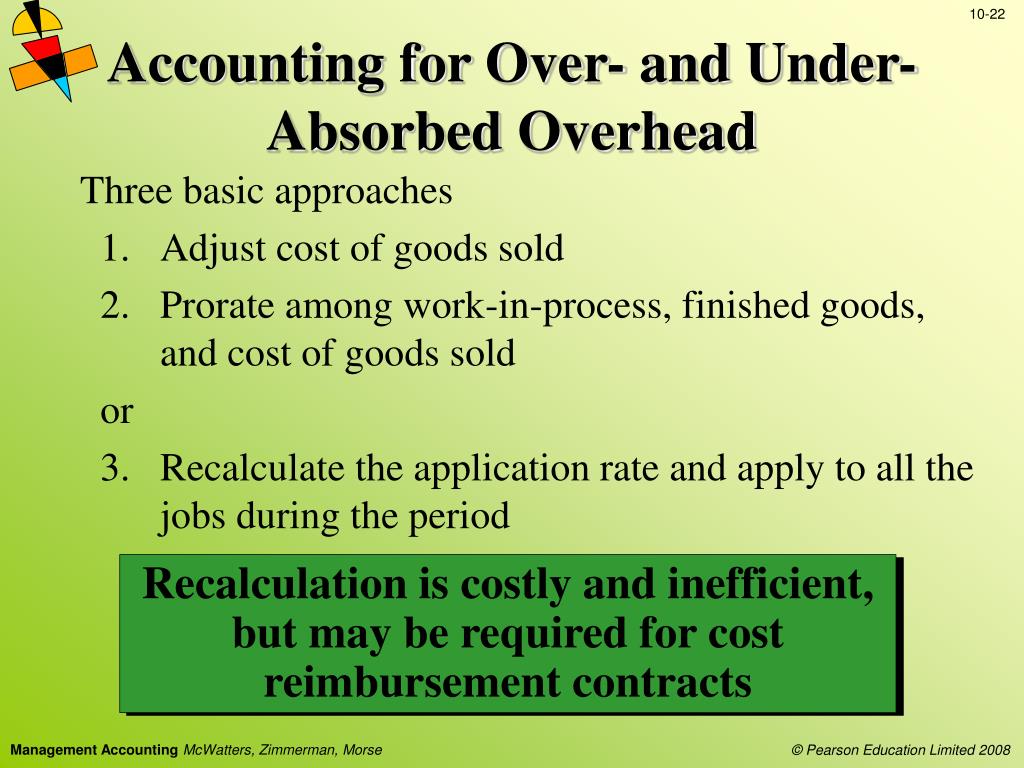 10-22

Accounting for Over- and Under-Absorbed Overhead

Three basic approaches

1. Adjust cost of goods sold
2. Prorate among work-in-process, finished goods, and cost of goods sold

or

3. Recalculate the application rate and apply to all the jobs during the period

Recalculation is costly and inefficient, but may be required for cost reimbursement contracts

Management Accounting McWatters, Zimmerman, Morse

© Pearson Education Limited 2008